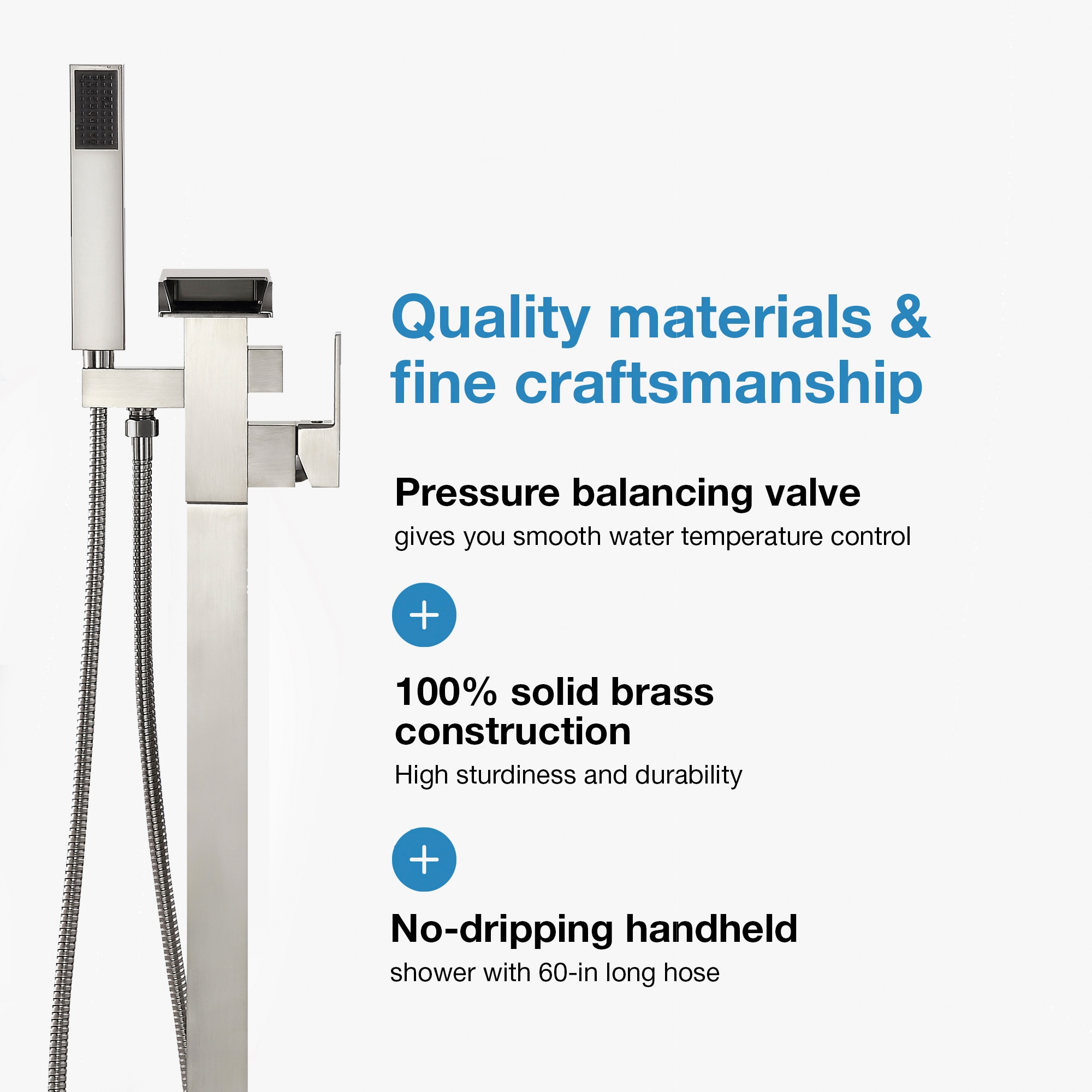 Quality materials & fine craftsmanship

Pressure balancing valve
gives you smooth water temperature control

+

100% solid brass construction
High sturdiness and durability

+

No-dripping handheld
shower with 60-in long hose